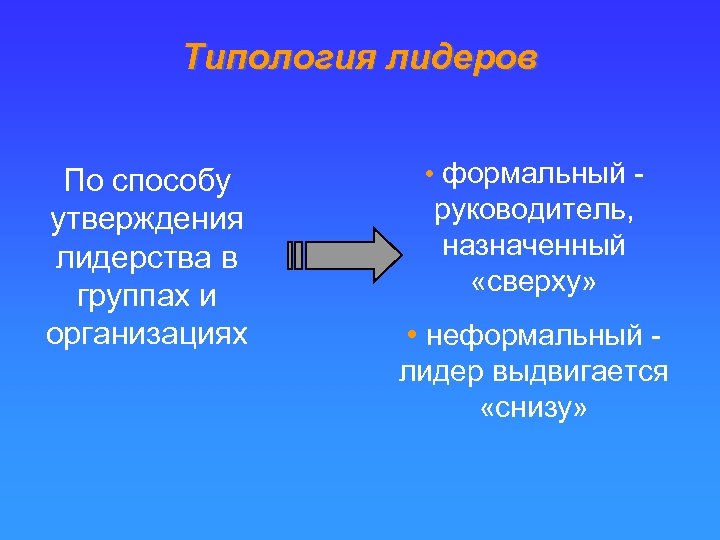 Типология лидеров

По способу утверждения лидерства в группах и организациях

• формальный - руководитель, назначенный «сверху»

• неформальный - лидер выдвигается «снизу»